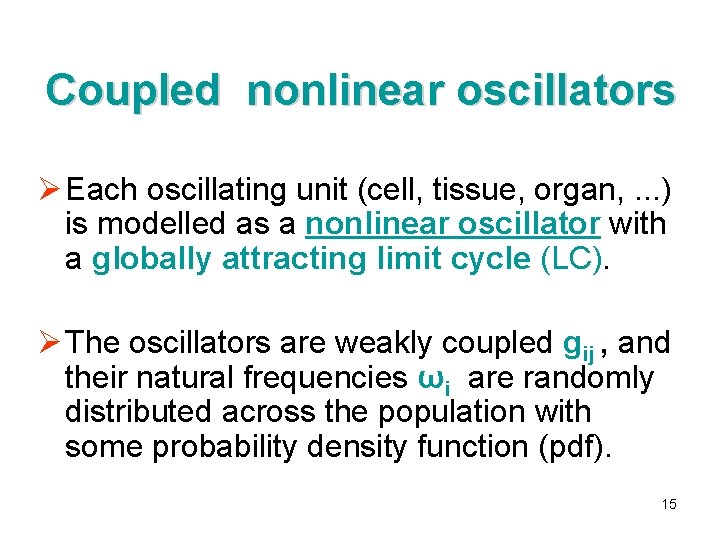 Coupled nonlinear oscillators

➢ Each oscillating unit (cell, tissue, organ, ...) is modelled as a nonlinear oscillator with a globally attracting limit cycle (LC).

➢ The oscillators are weakly coupled $g_{ij}$ , and their natural frequencies $\omega_i$ are randomly distributed across the population with some probability density function (pdf).

15